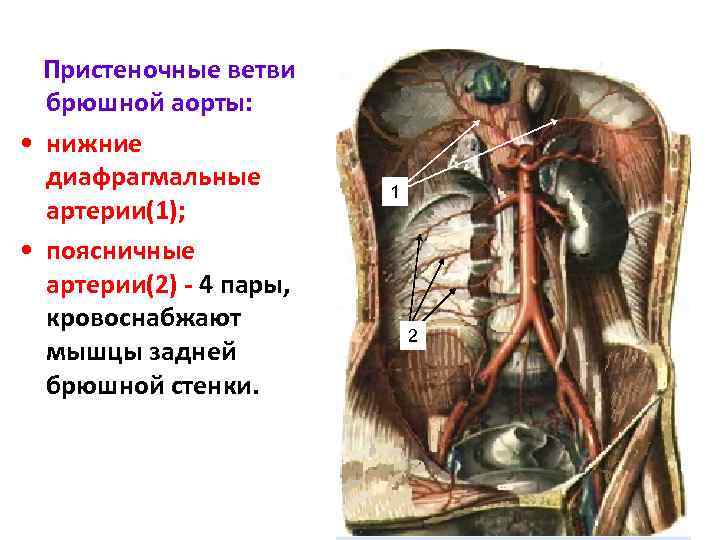 Пристеночные ветви брюшной аорты:

• нижние диафрагмальные артерии(1);

• поясничные артерии(2) - 4 пары, кровоснабжают мышцы задней брюшной стенки.

1

2